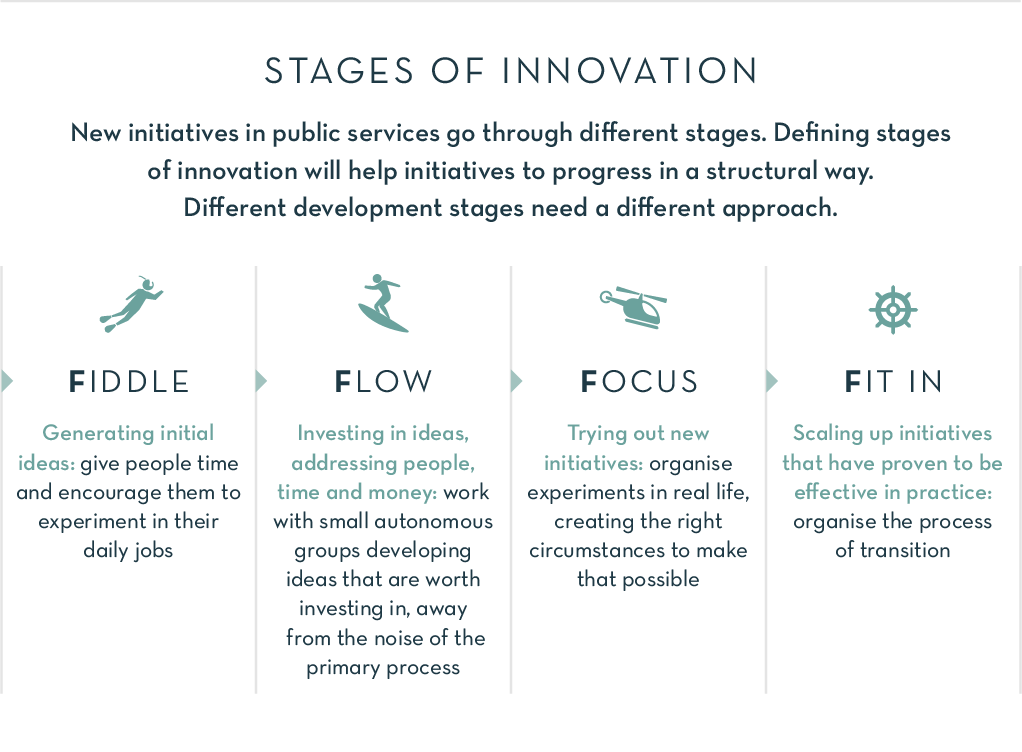 STAGES OF INNOVATION

New initiatives in public services go through different stages. Defining stages of innovation will help initiatives to progress in a structural way. Different development stages need a different approach.

FIDDLE

Generating initial ideas: give people time and encourage them to experiment in their daily jobs

FLOW

Investing in ideas, addressing people, time and money: work with small autonomous groups developing ideas that are worth investing in, away from the noise of the primary process

FOCUS

Trying out new initiatives: organise experiments in real life, creating the right circumstances to make that possible

FIT IN

Scaling up initiatives that have proven to be effective in practice: organise the process of transition